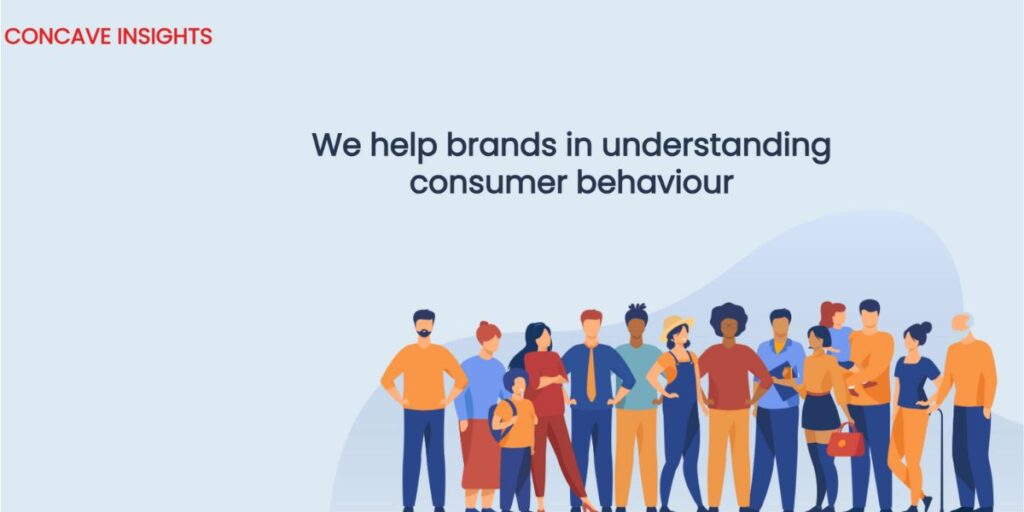 CONCAVE INSIGHTS

We help brands in understanding consumer behaviour